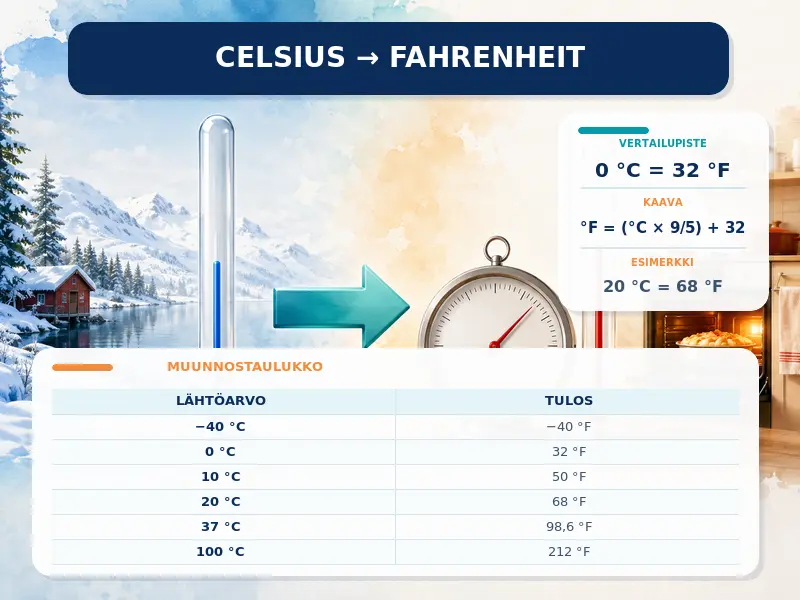 CELSIUS → FAHRENHEIT

VERTAILUPISTE

0 °C = 32 °F

KAAVA

°F = (°C × 9/5) + 32

ESIMERKKI

20 °C = 68 °F

MUUNNOSTAULUKKO

| LÄHTÖARVO | TULOS |
|---|---|
| −40 °C | −40 °F |
| 0 °C | 32 °F |
| 10 °C | 50 °F |
| 20 °C | 68 °F |
| 37 °C | 98,6 °F |
| 100 °C | 212 °F |